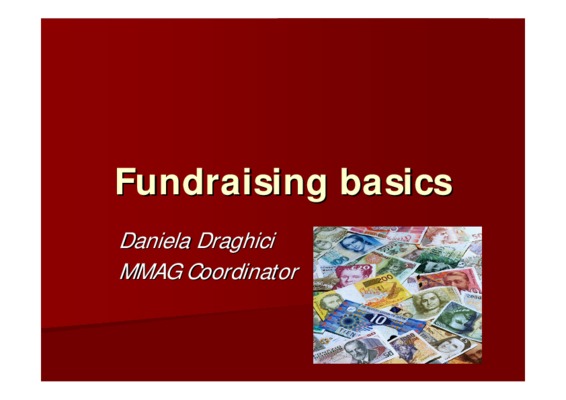 Fundraising basics

Daniela Draghici
MMAG Coordinator